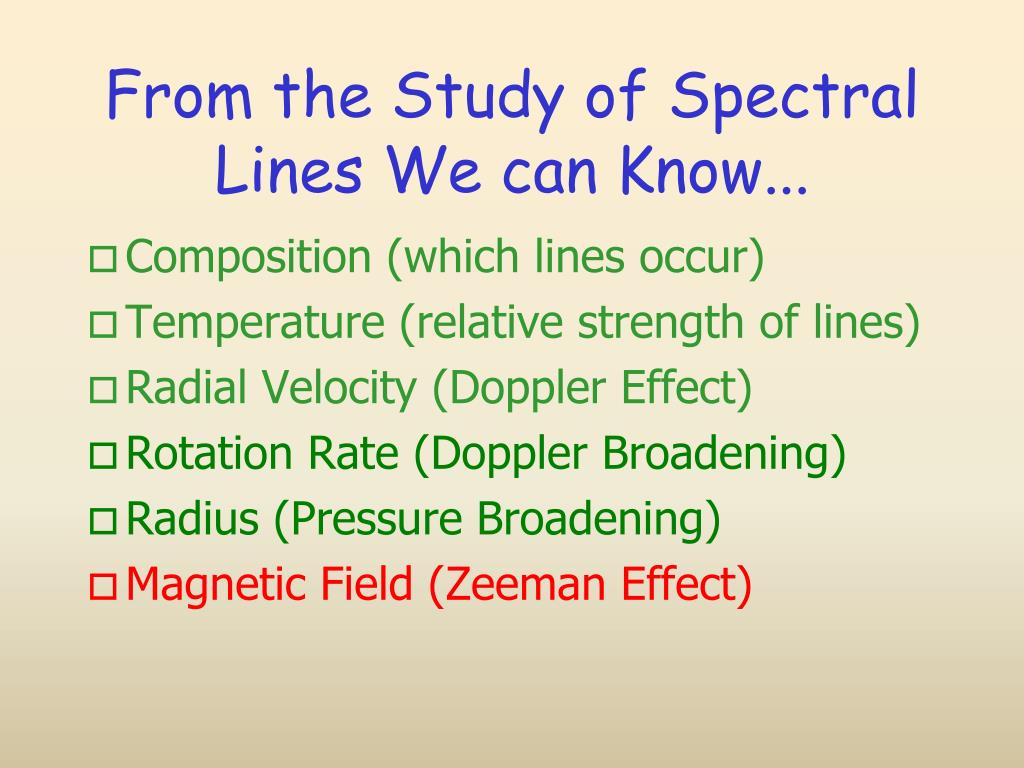 From the Study of Spectral Lines We can Know…

□ Composition (which lines occur)
□ Temperature (relative strength of lines)
□ Radial Velocity (Doppler Effect)
□ Rotation Rate (Doppler Broadening)
□ Radius (Pressure Broadening)
□ Magnetic Field (Zeeman Effect)